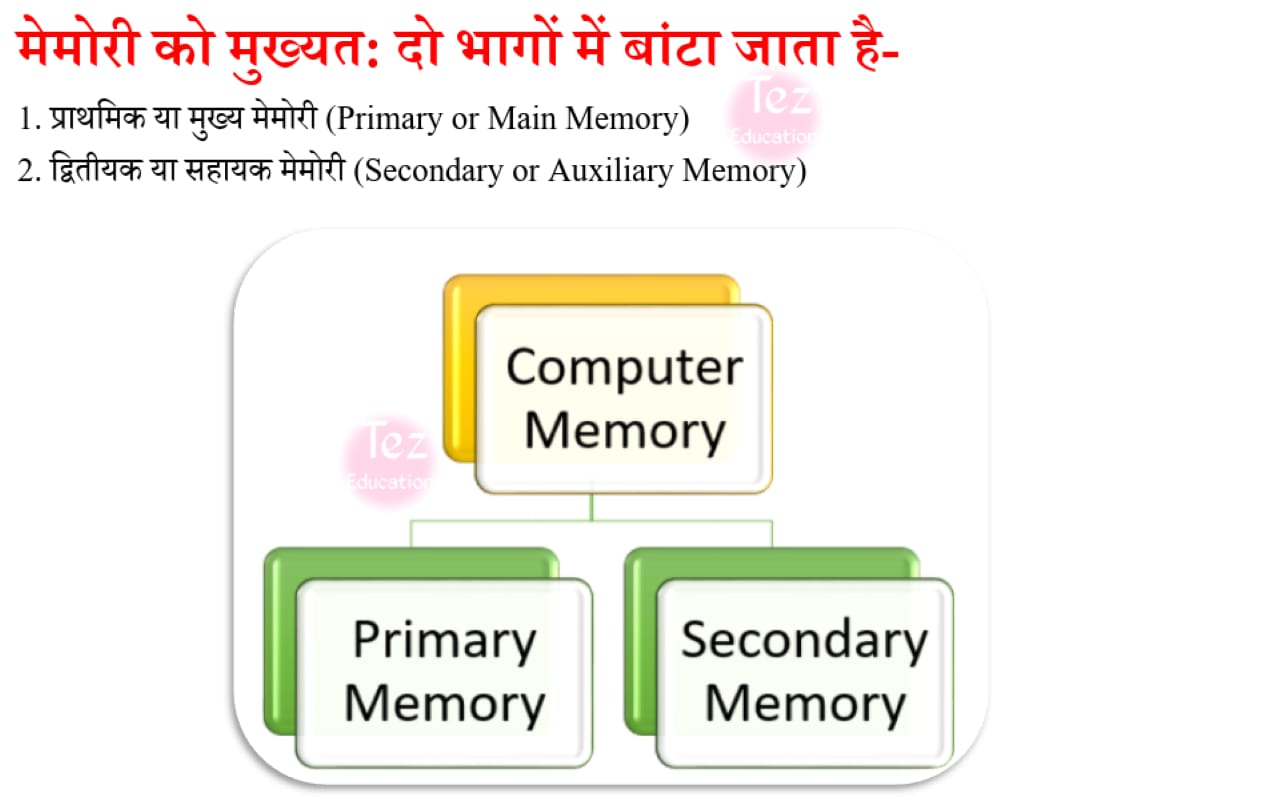 मेमोरी को मुख्यत: दो भागों में बांटा जाता है-

1. प्राथमिक या मुख्य मेमोरी (Primary or Main Memory)

2. द्वितीयक या सहायक मेमोरी (Secondary or Auxiliary Memory)

Tez Education

Computer Memory

Tez Education

Primary Memory

Secondary Memory